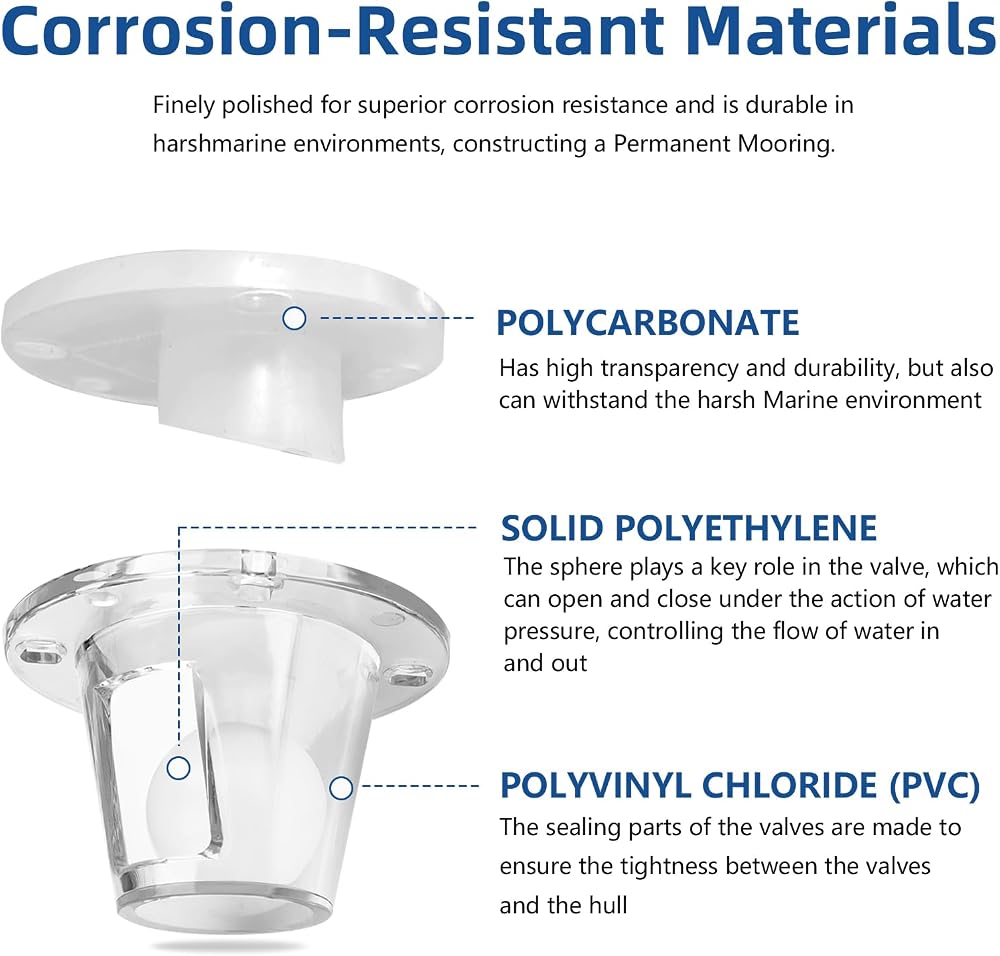 Corrosion-Resistant Materials

Finely polished for superior corrosion resistance and is durable in harshmarine environments, constructing a Permanent Mooring.

POLYCARBONATE

Has high transparency and durability, but also can withstand the harsh Marine environment

SOLID POLYETHYLENE

The sphere plays a key role in the valve, which can open and close under the action of water pressure, controlling the flow of water in and out

POLYVINYL CHLORIDE (PVC)

The sealing parts of the valves are made to ensure the tightness between the valves and the hull